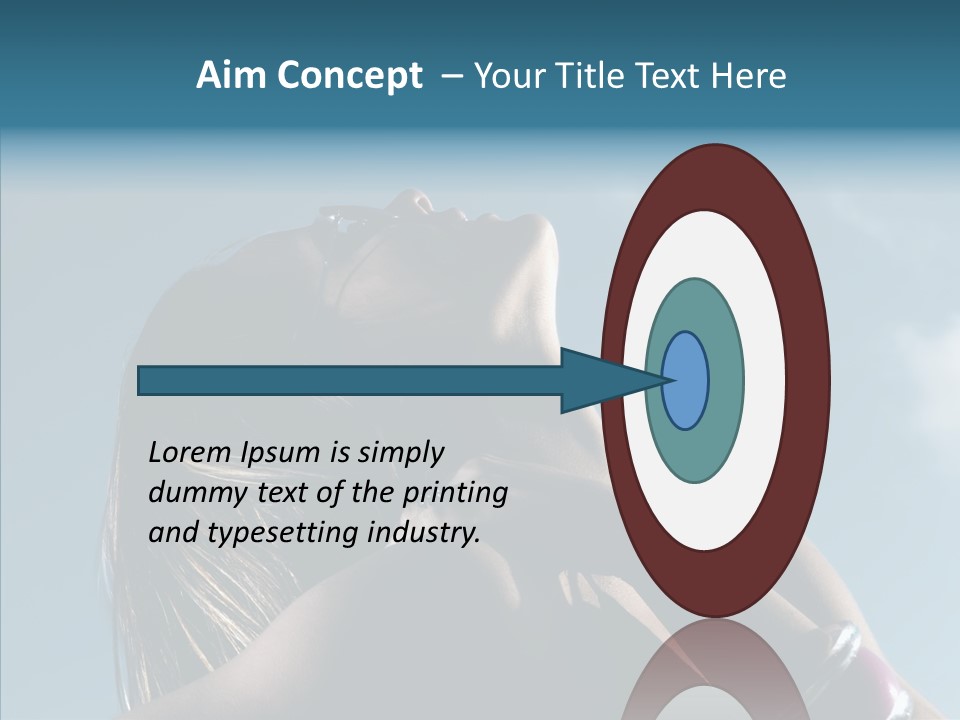 Aim Concept – Your Title Text Here

Lorem Ipsum is simply dummy text of the printing and typesetting industry.